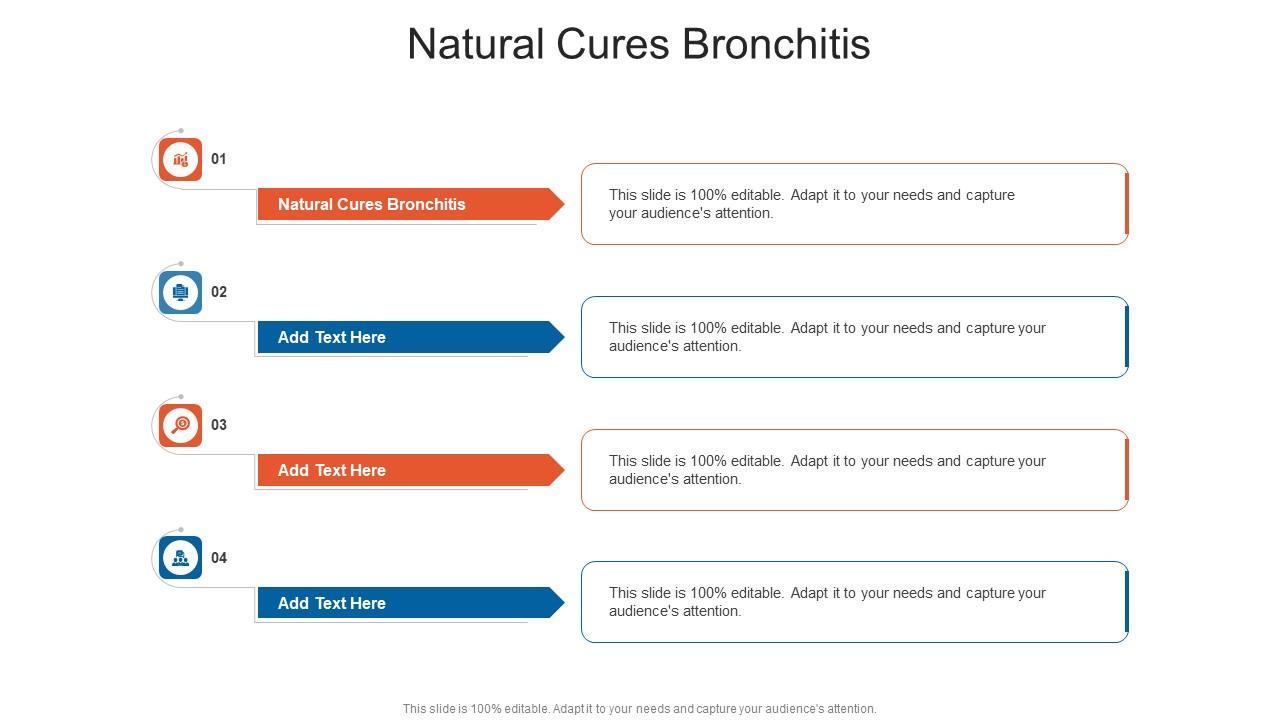 Natural Cures Bronchitis

01

Natural Cures Bronchitis

This slide is 100% editable. Adapt it to your needs and capture your audience's attention.

02

Add Text Here

This slide is 100% editable. Adapt it to your needs and capture your audience's attention.

03

Add Text Here

This slide is 100% editable. Adapt it to your needs and capture your audience's attention.

04

Add Text Here

This slide is 100% editable. Adapt it to your needs and capture your audience's attention.

This slide is 100% editable. Adapt it to your needs and capture your audience's attention.